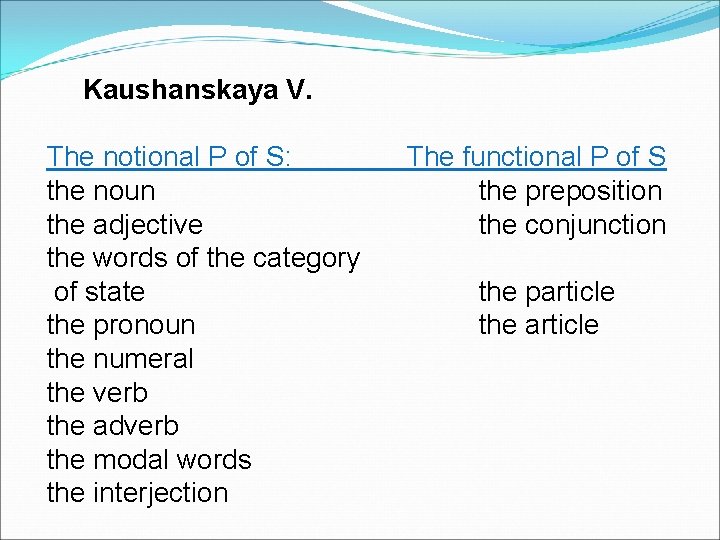 Kaushanskaya V.

The notional P of S:
the noun
the adjective
the words of the category of state
the pronoun
the numeral
the verb
the adverb
the modal words
the interjection

The functional P of S
the preposition
the conjunction
the particle
the article